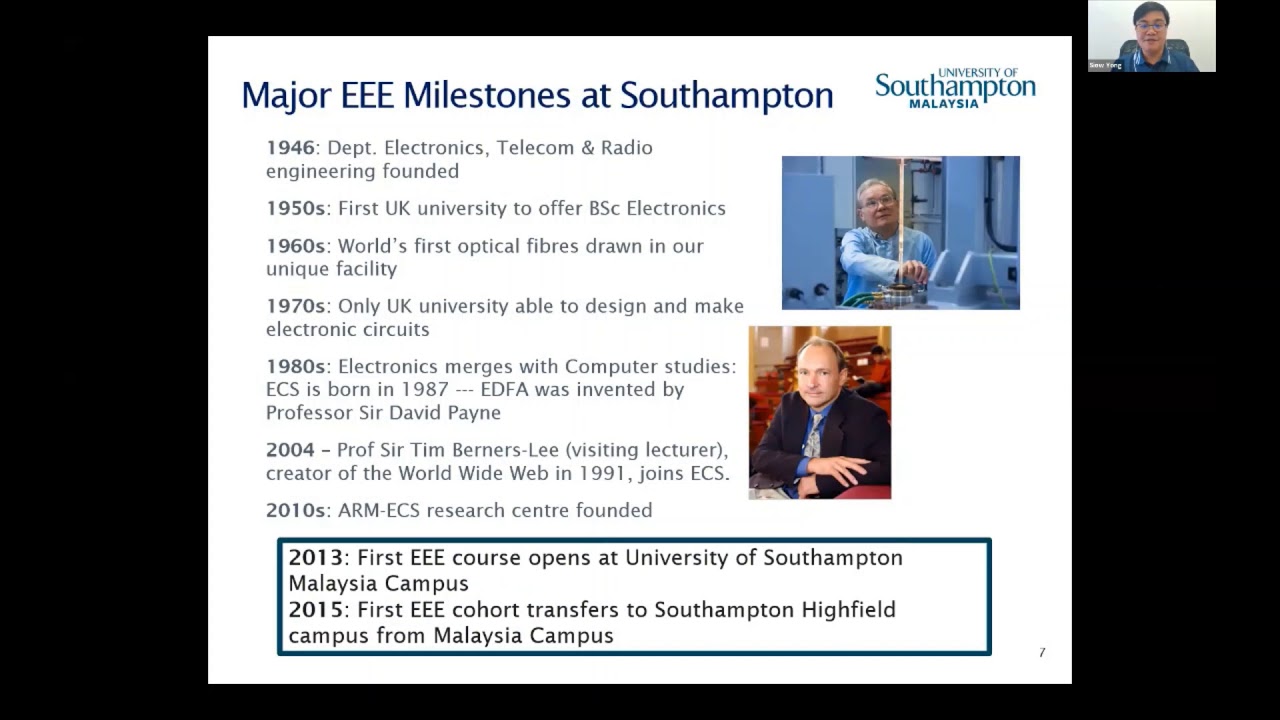 Siew Yong

Major EEE Milestones at Southampton

UNIVERSITY OF Southampton MALAYSIA

1946: Dept. Electronics, Telecom & Radio engineering founded

1950s: First UK university to offer BSc Electronics

1960s: World's first optical fibres drawn in our unique facility

1970s: Only UK university able to design and make electronic circuits

1980s: Electronics merges with Computer studies: ECS is born in 1987 --- EDFA was invented by Professor Sir David Payne

2004 – Prof Sir Tim Berners-Lee (visiting lecturer), creator of the World Wide Web in 1991, joins ECS.

2010s: ARM-ECS research centre founded

2013: First EEE course opens at University of Southampton Malaysia Campus
2015: First EEE cohort transfers to Southampton Highfield campus from Malaysia Campus

7